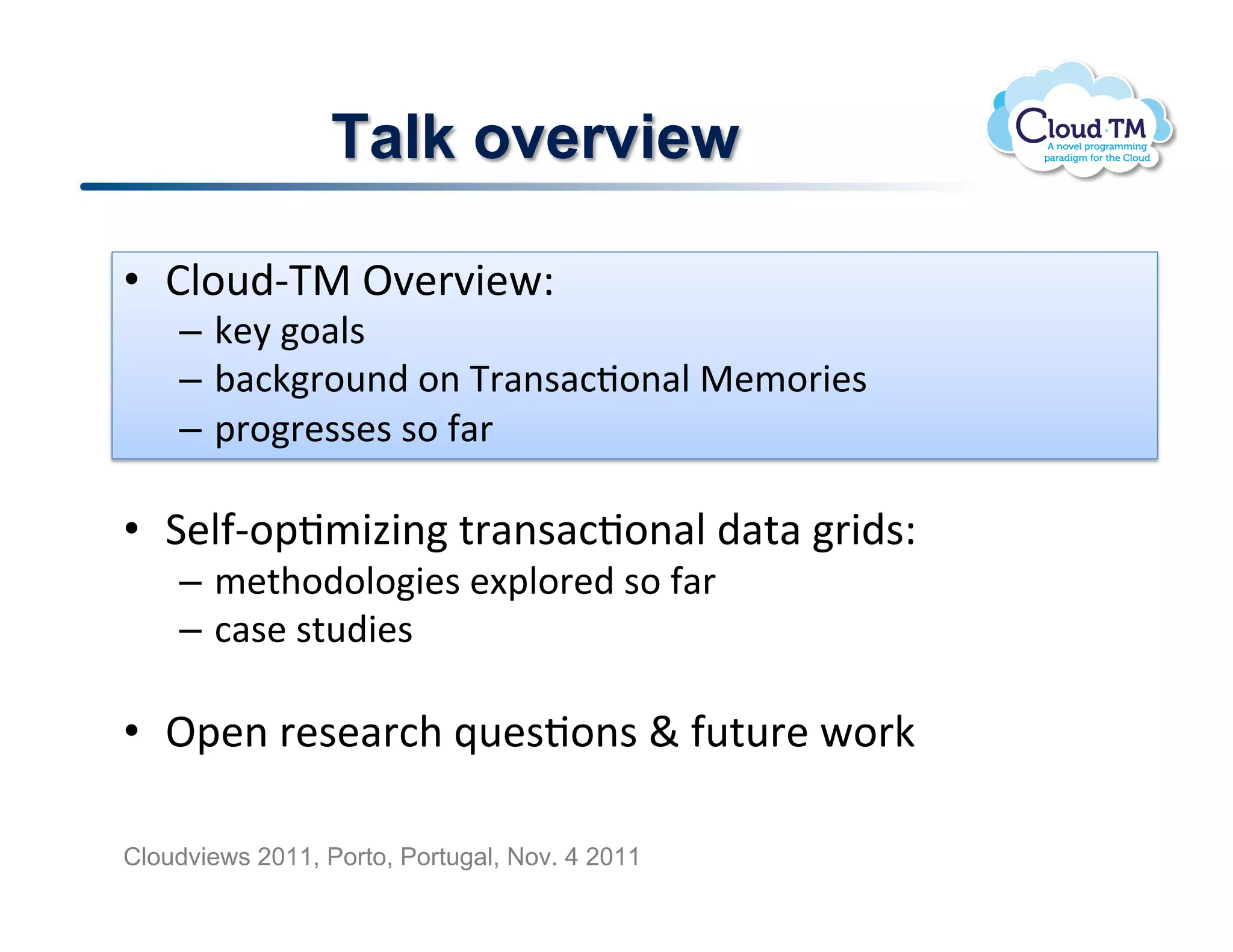 Talk overview

Cloud·TM
A novel programming paradigm for the Cloud

• Cloud-TM Overview:
– key goals
– background on Transactional Memories
– progresses so far

• Self-optimizing transactional data grids:
– methodologies explored so far
– case studies

• Open research questions & future work

Cloudviews 2011, Porto, Portugal, Nov. 4 2011